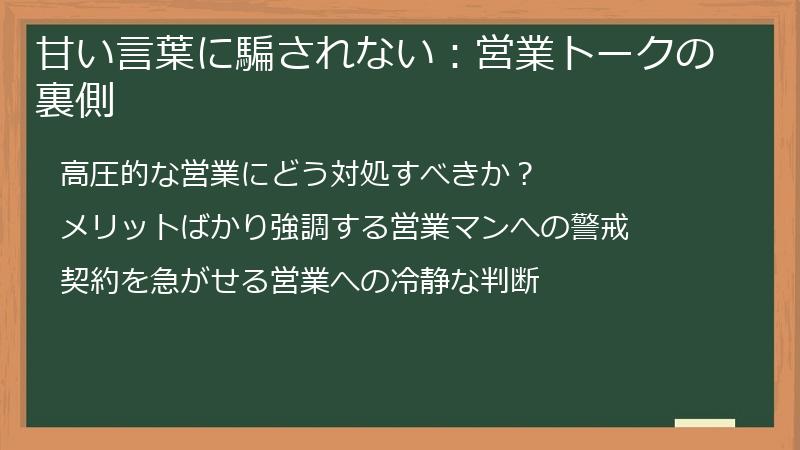 甘い言葉に騙されない：営業トークの裏側

高圧的な営業にどう対処すべきか？

メリットばかり強調する営業マンへの警戒

契約を急がせる営業への冷静な判断